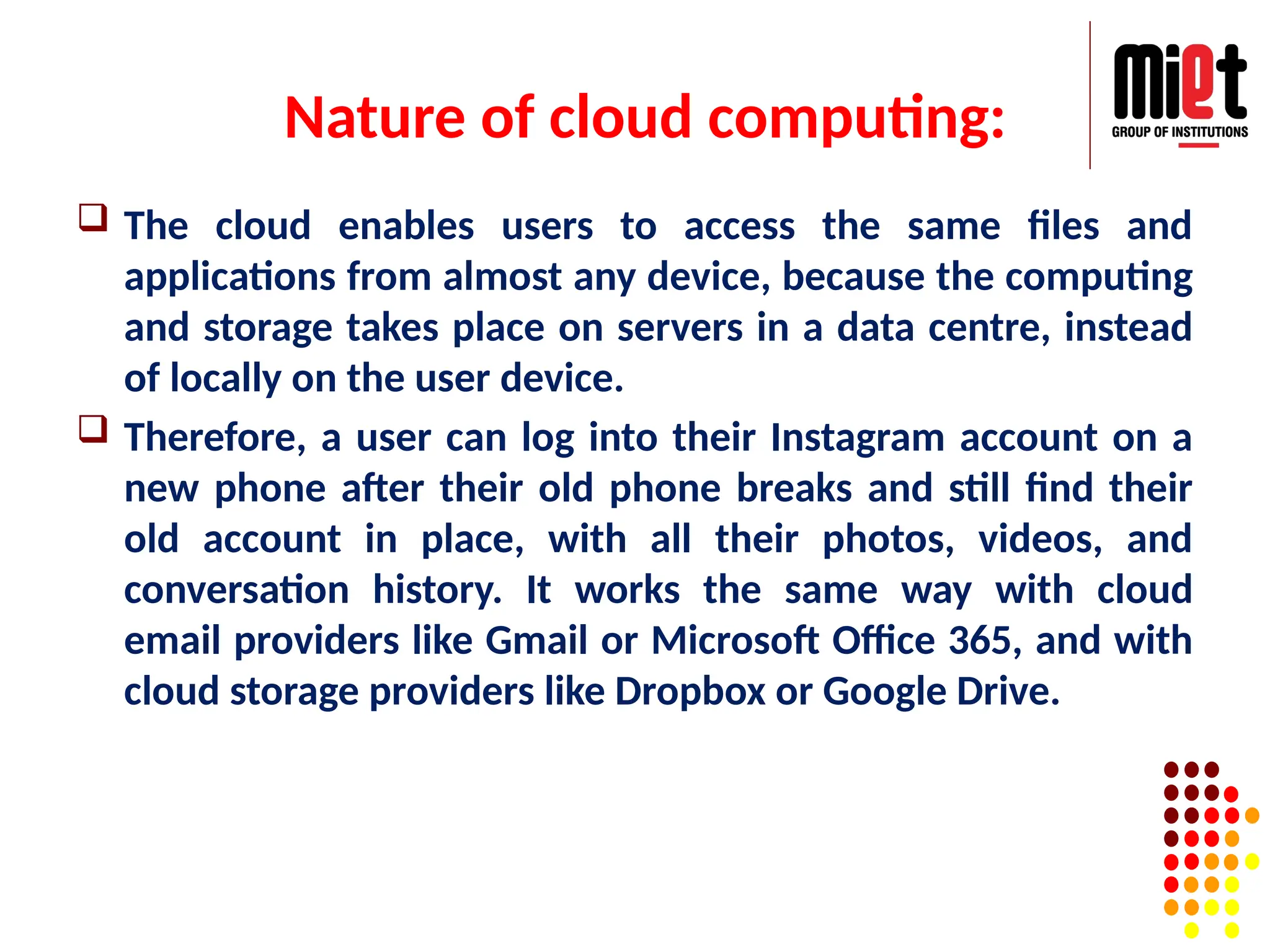 Nature of cloud computing:

miet
GROUP OF INSTITUTIONS

❑ The cloud enables users to access the same files and applications from almost any device, because the computing and storage takes place on servers in a data centre, instead of locally on the user device.

❑ Therefore, a user can log into their Instagram account on a new phone after their old phone breaks and still find their old account in place, with all their photos, videos, and conversation history. It works the same way with cloud email providers like Gmail or Microsoft Office 365, and with cloud storage providers like Dropbox or Google Drive.